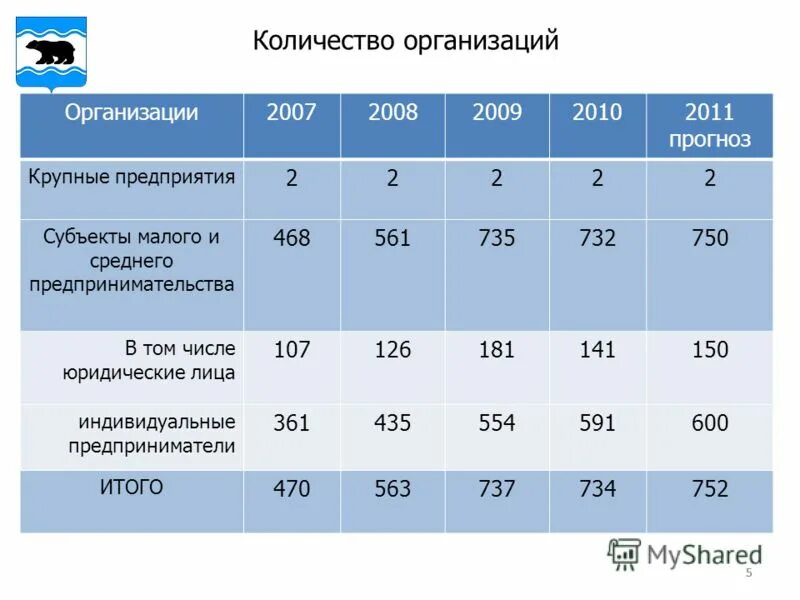 Количество организаций

| Организации | 2007 | 2008 | 2009 | 2010 | 2011 прогноз |
|---|---|---|---|---|---|
| Крупные предприятия | 2 | 2 | 2 | 2 | 2 |
| Субъекты малого и среднего предпринимательства | 468 | 561 | 735 | 732 | 750 |
| В том числе юридические лица | 107 | 126 | 181 | 141 | 150 |
| индивидуальные предприниматели | 361 | 435 | 554 | 591 | 600 |
| ИТОГО | 470 | 563 | 737 | 734 | 752 |

MyShared

5